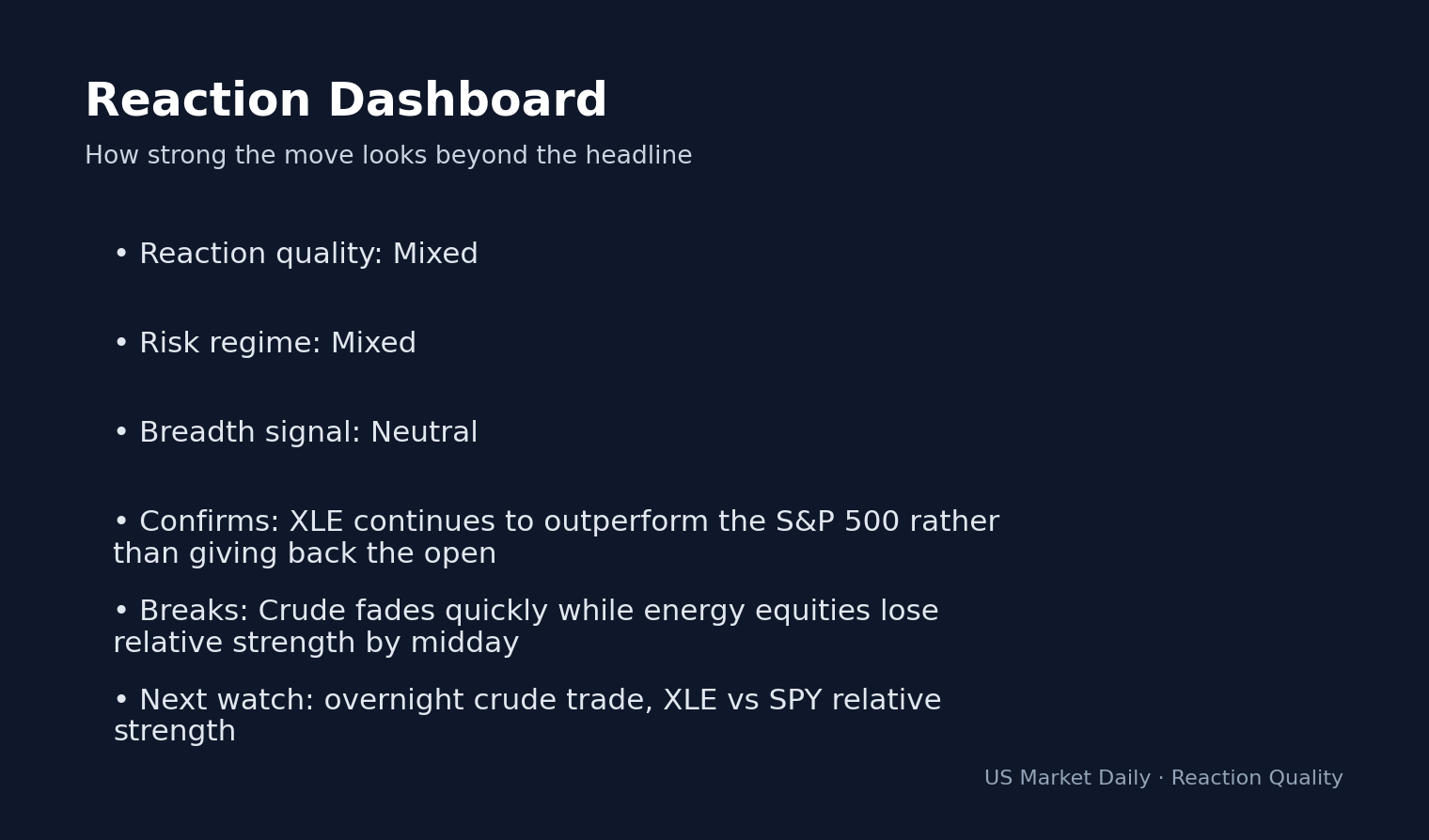 Reaction Dashboard

How strong the move looks beyond the headline

• Reaction quality: Mixed

• Risk regime: Mixed

• Breadth signal: Neutral

• Confirms: XLE continues to outperform the S&P 500 rather than giving back the open

• Breaks: Crude fades quickly while energy equities lose relative strength by midday

• Next watch: overnight crude trade, XLE vs SPY relative strength

US Market Daily · Reaction Quality